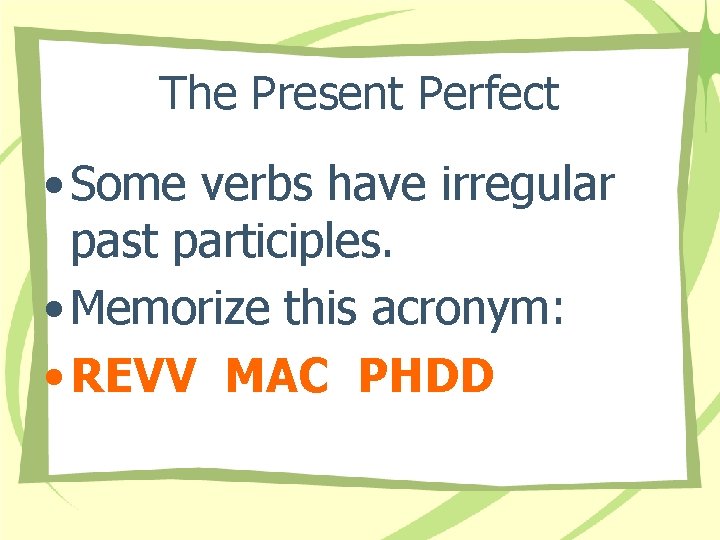 The Present Perfect

• Some verbs have irregular past participles.
• Memorize this acronym:
• REVV MAC PHDD